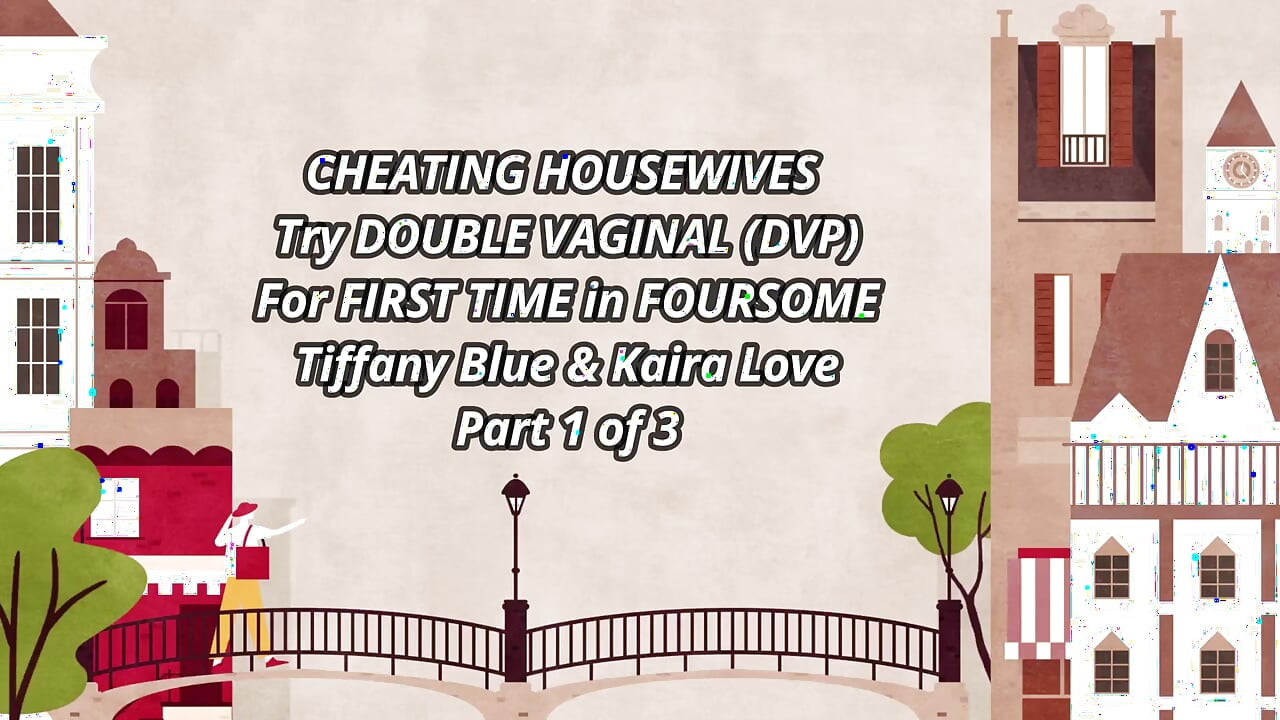 CHEATING HOUSEWIVES
Try DOUBLE VAGINAL (DVP)
For FIRST TIME in FOURSOME
Tiffany Blue & Kaira Love
Part 1 of 3